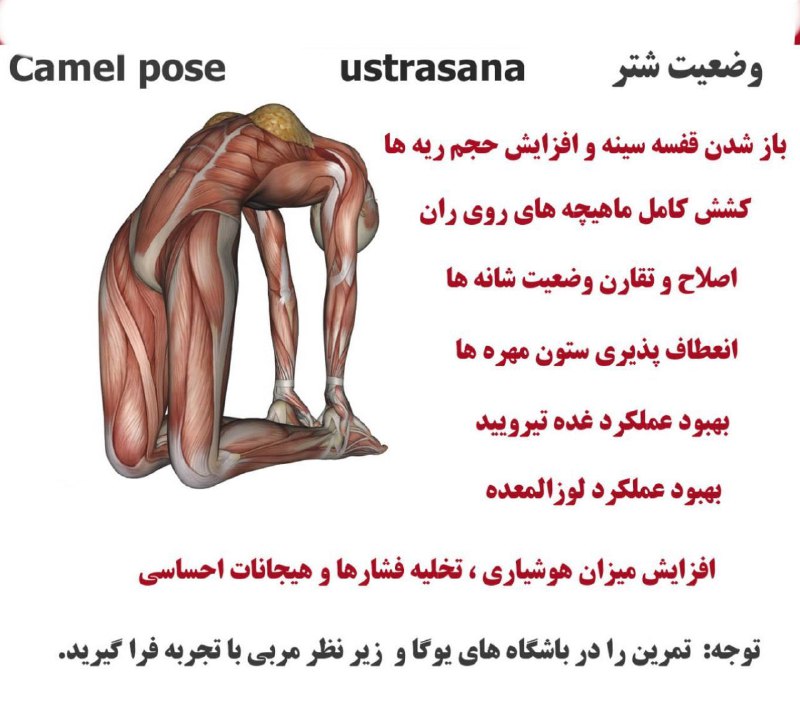 Camel pose ustrasana وضعیت شتر

باز شدن قفسه سینه و افزایش حجم ریه ها

کشش کامل ماهیچه های روی ران

اصلاح و تقارن وضعیت شانه ها

انعطاف پذیری ستون مهره ها

بهبود عملکرد غده تیرویید

بهبود عملکرد لوزالمعده

افزایش میزان هوشیاری ، تخلیه فشارها و هیجانات احساسی

توجه: تمرین را در باشگاه های یوگا و زیر نظر مربی با تجربه فرا گیرید.